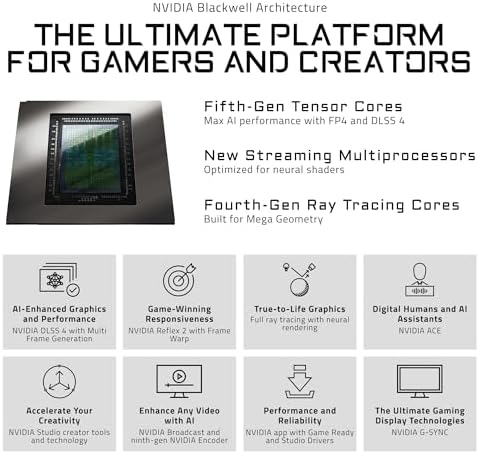 NVIDIA Blackwell Architecture

THE ULTIMATE PLATFORM FOR GAMERS AND CREATORS

Fifth-Gen Tensor Cores
Max AI performance with FP4 and DLSS 4

New Streaming Multiprocessors
Optimized for neural shaders

Fourth-Gen Ray Tracing Cores
Built for Mega Geometry

AI-Enhanced Graphics and Performance
NVIDIA DLSS 4 with Multi Frame Generation

Game-Winning Responsiveness
NVIDIA Reflex 2 with Frame Warp

True-to-Life Graphics
Full ray tracing with neural rendering

Digital Humans and AI Assistants
NVIDIA ACE

Accelerate Your Creativity
NVIDIA Studio creator tools and technology

Enhance Any Video with AI
NVIDIA Broadcast and ninth-gen NVIDIA Encoder

Performance and Reliability
NVIDIA app with Game Ready and Studio Drivers

The Ultimate Gaming Display Technologies
NVIDIA G-SYNC